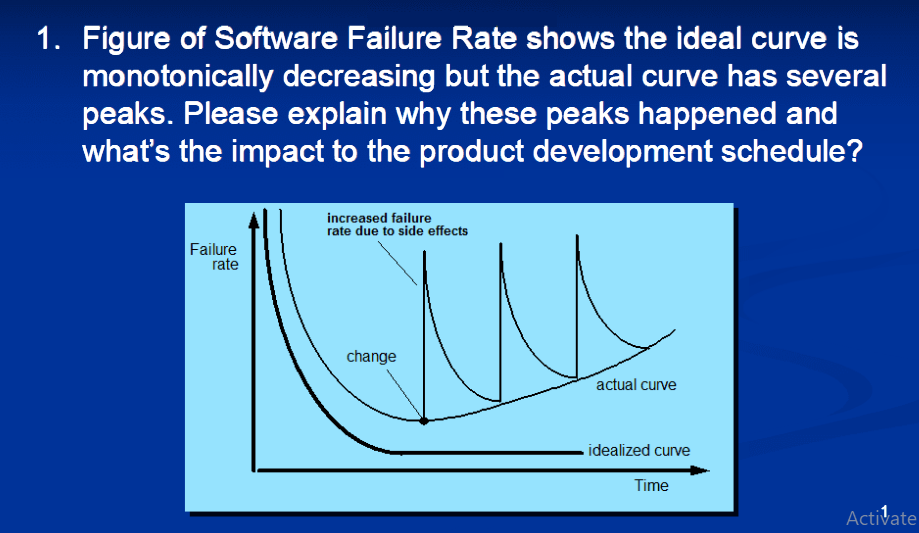 1. Figure of Software Failure Rate shows the ideal curve is monotonically decreasing but the actual curve has several peaks. Please explain why these peaks happened and what's the impact to the product development schedule?

increased failure rate due to side effects

Failure rate

change

actual curve

idealized curve

Time

1

Activate